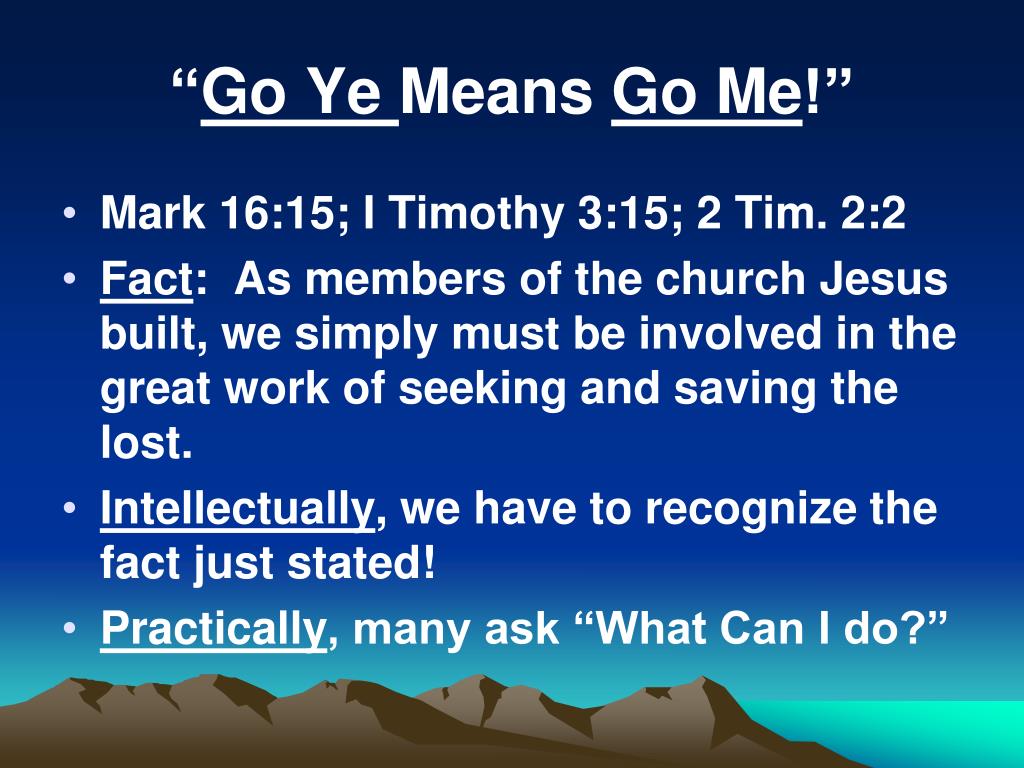 “Go Ye Means Go Me!”

• Mark 16:15; I Timothy 3:15; 2 Tim. 2:2
• Fact: As members of the church Jesus built, we simply must be involved in the great work of seeking and saving the lost.
• Intellectually, we have to recognize the fact just stated!
• Practically, many ask “What Can I do?”